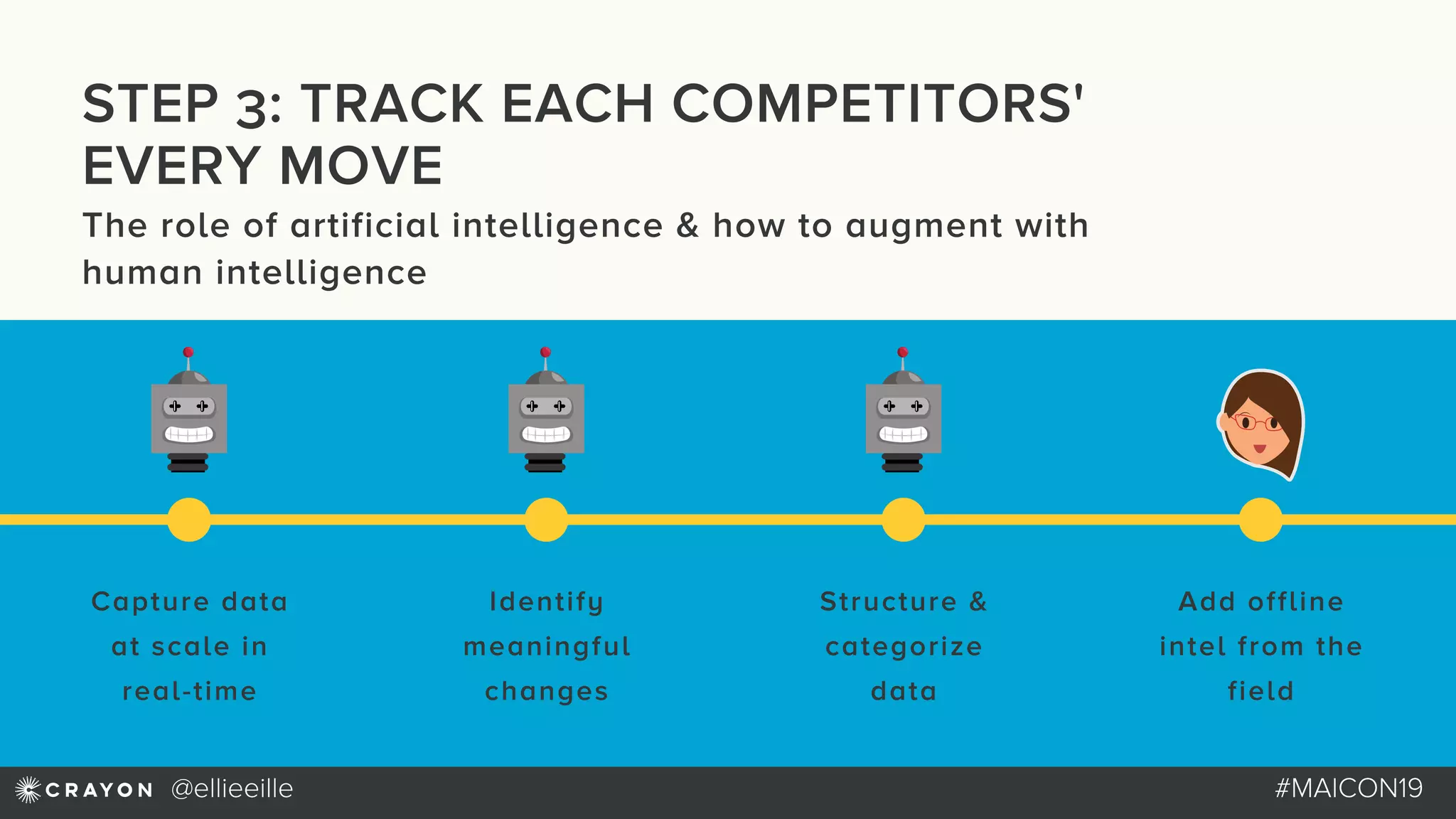 STEP 3: TRACK EACH COMPETITORS' EVERY MOVE

The role of artificial intelligence & how to augment with human intelligence

Capture data at scale in real-time

Identify meaningful changes

Structure & categorize data

Add offline intel from the field

CRAYON @ellieeille

#MAICON19